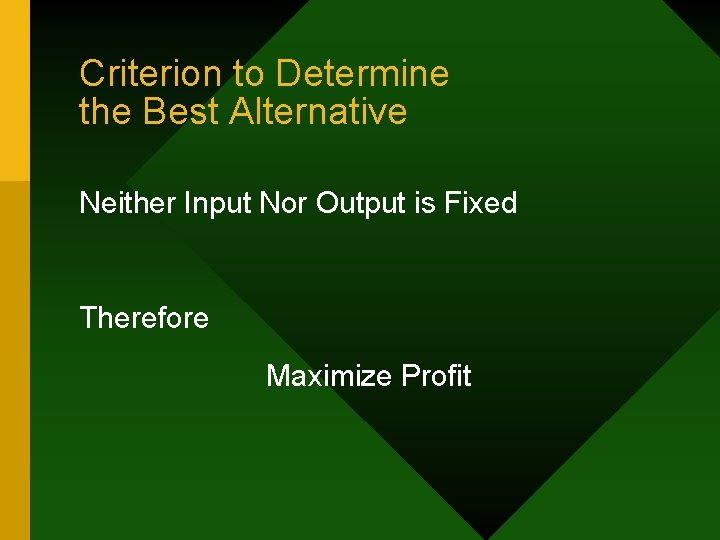 Criterion to Determine the Best Alternative

Neither Input Nor Output is Fixed

Therefore

Maximize Profit